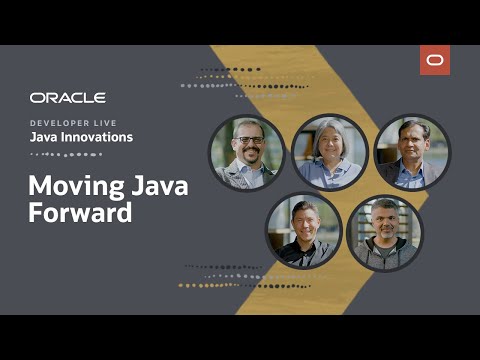 ORACLE

DEVELOPER LIVE
Java Innovations

Moving Java Forward